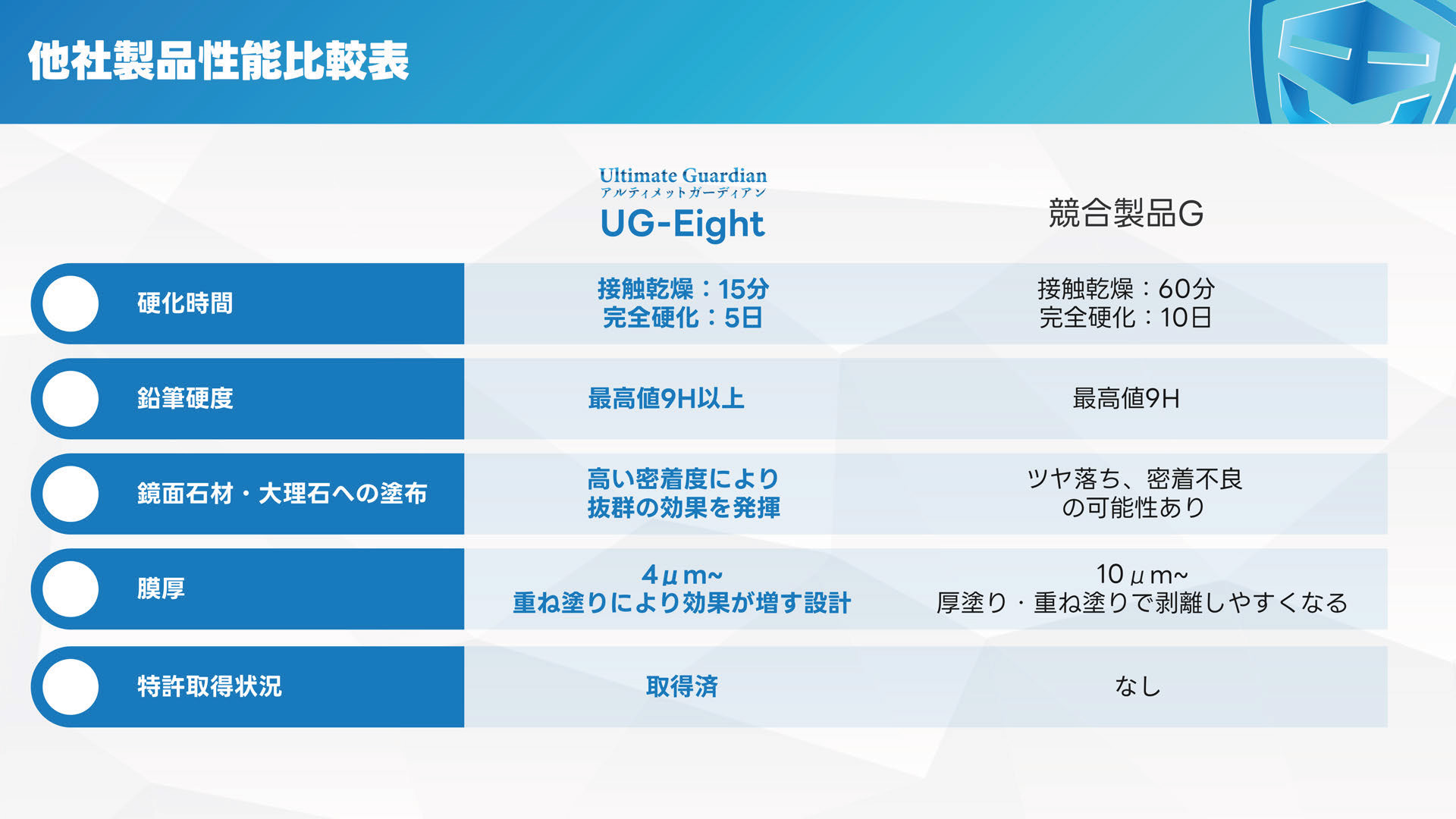 他社製品性能比較表

| | Ultimate Guardian アルティメットガーディアン UG-Eight | 競合製品G |
|---|---|---|
| 硬化時間 | 接触乾燥：15分 完全硬化：5日 | 接触乾燥：60分 完全硬化：10日 |
| 鉛筆硬度 | 最高値9H以上 | 最高値9H |
| 鏡面石材・大理石への塗布 | 高い密着度により 抜群の効果を発揮 | ツヤ落ち、密着不良 の可能性あり |
| 膜厚 | 4μm~ 重ね塗りにより効果が増す設計 | 10μm~ 厚塗り・重ね塗りで剥離しやすくなる |
| 特許取得状況 | 取得済 | なし |